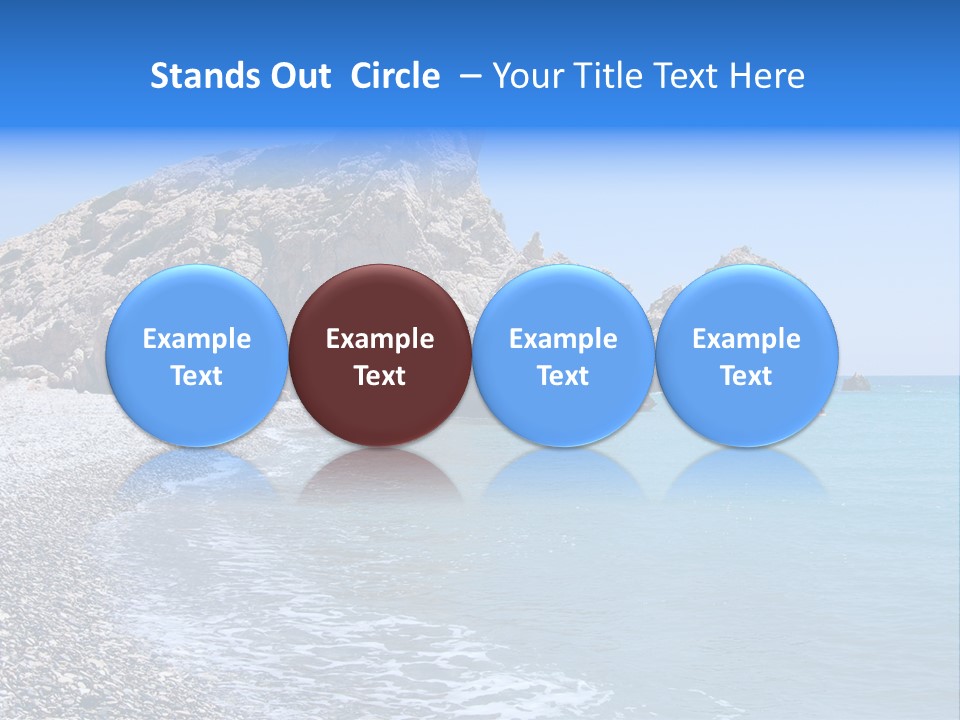 Stands Out Circle – Your Title Text Here

Example Text

Example Text

Example Text

Example Text